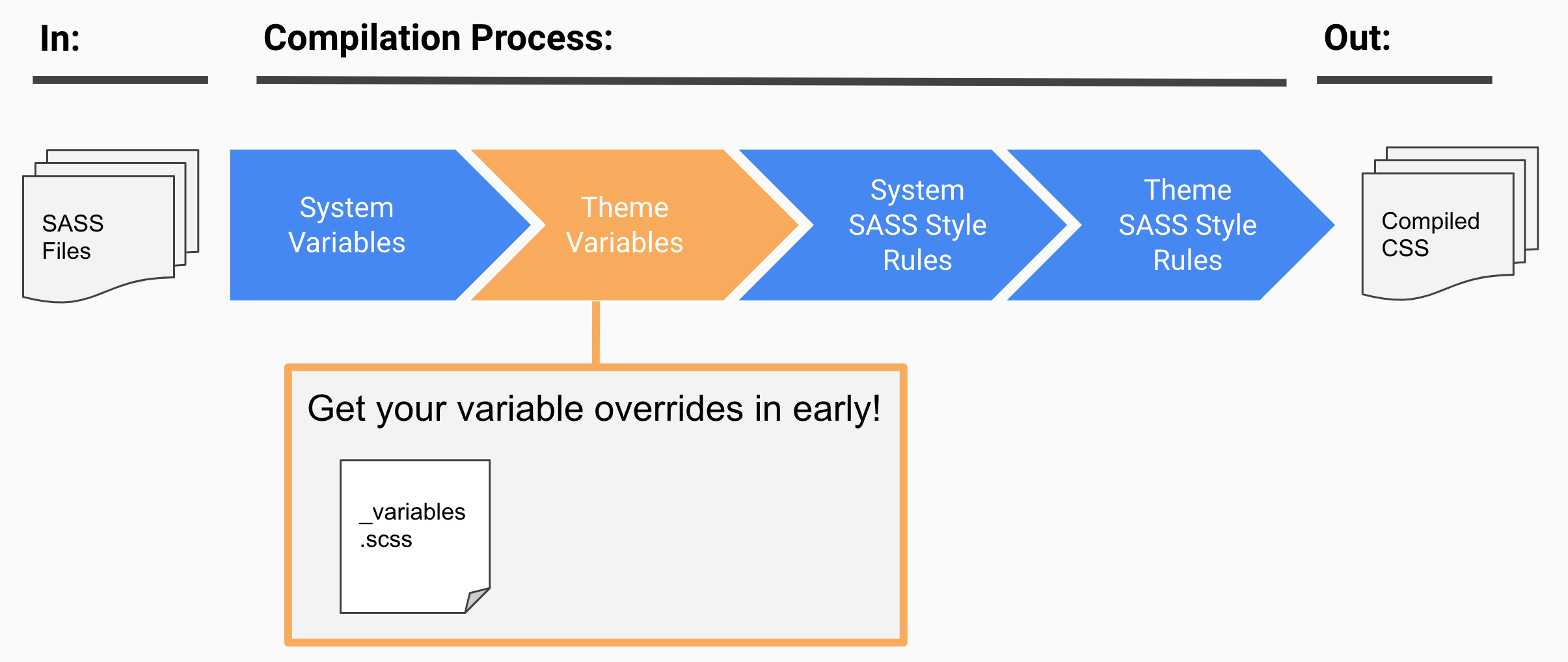 In:

Compilation Process:

Out:

SASS Files

System Variables

Theme Variables

System SASS Style Rules

Theme SASS Style Rules

Compiled CSS

Get your variable overrides in early!

_variables .scss